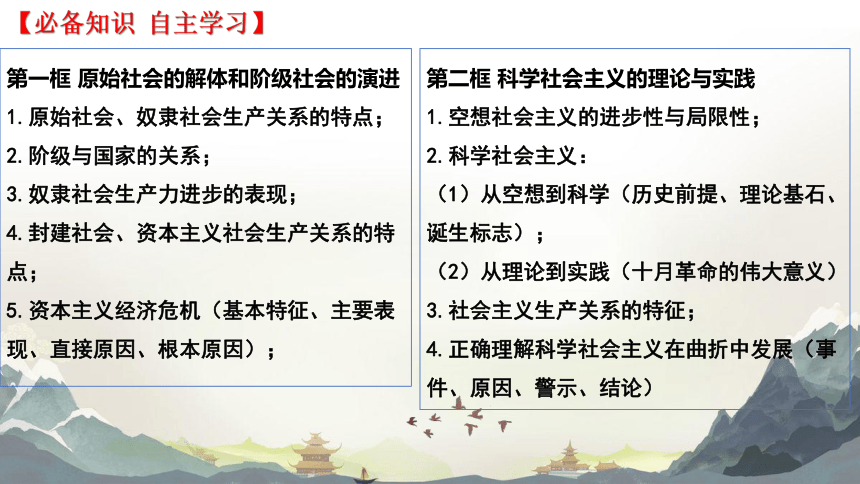 【必备知识 自主学习】

第一框 原始社会的解体和阶级社会的演进
1. 原始社会、奴隶社会生产关系的特点；
2. 阶级与国家的关系；
3. 奴隶社会生产力进步的表现；
4. 封建社会、资本主义社会生产关系的特点；
5. 资本主义经济危机（基本特征、主要表现、直接原因、根本原因）；

第二框 科学社会主义的理论与实践
1. 空想社会主义的进步性与局限性；
2. 科学社会主义：
（1）从空想到科学（历史前提、理论基石、诞生标志）；
（2）从理论到实践（十月革命的伟大意义）
3. 社会主义生产关系的特征；
4. 正确理解科学社会主义在曲折中发展（事件、原因、警示、结论）